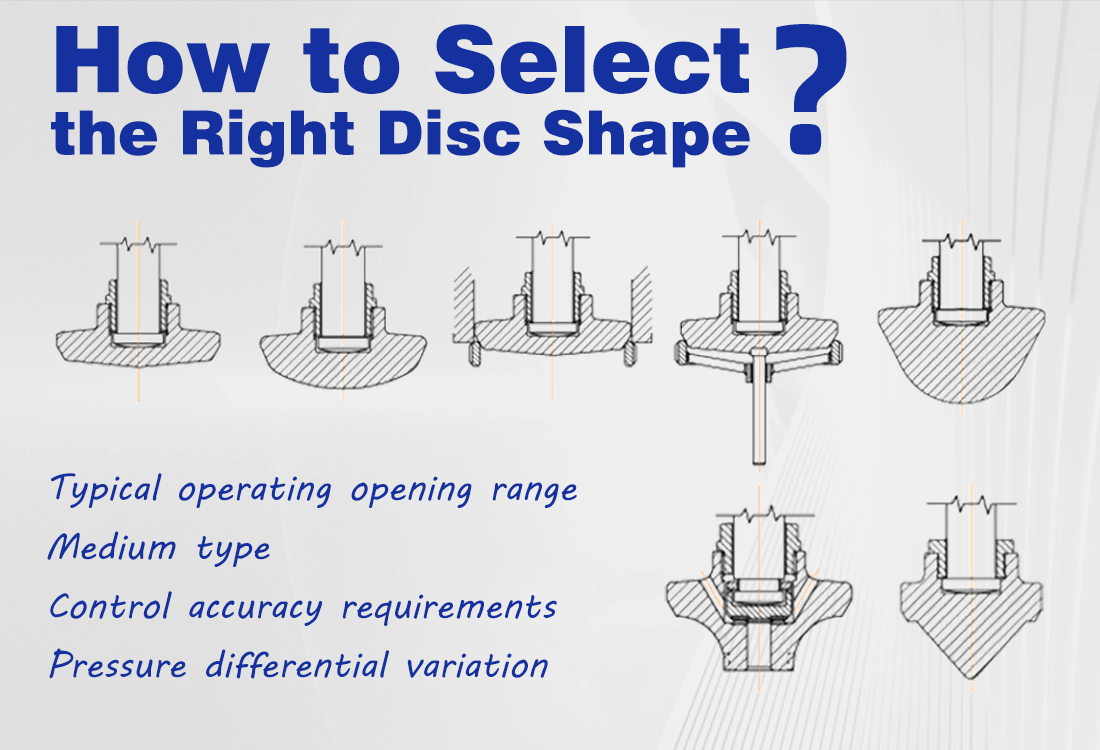 How to Select the Right Disc Shape ?

Typical operating opening range
Medium type
Control accuracy requirements
Pressure differential variation